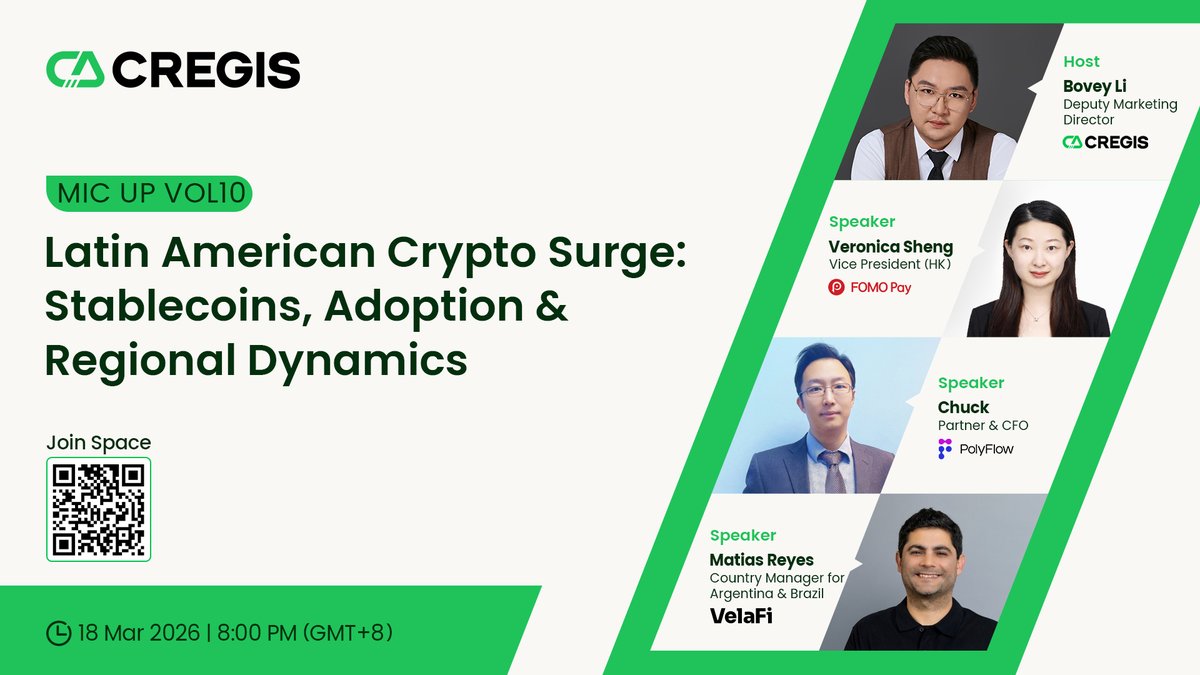 CREGIS

MIC UP VOL10

Latin American Crypto Surge: Stablecoins, Adoption & Regional Dynamics

Join Space

18 Mar 2026 | 8:00 PM (GMT+8)

Host
Bovey Li
Deputy Marketing Director
CREGIS

Speaker
Veronica Sheng
Vice President (HK)
FOMO Pay

Speaker
Chuck
Partner & CFO
PolyFlow

Speaker
Matias Reyes
Country Manager for Argentina & Brazil
VelaFi